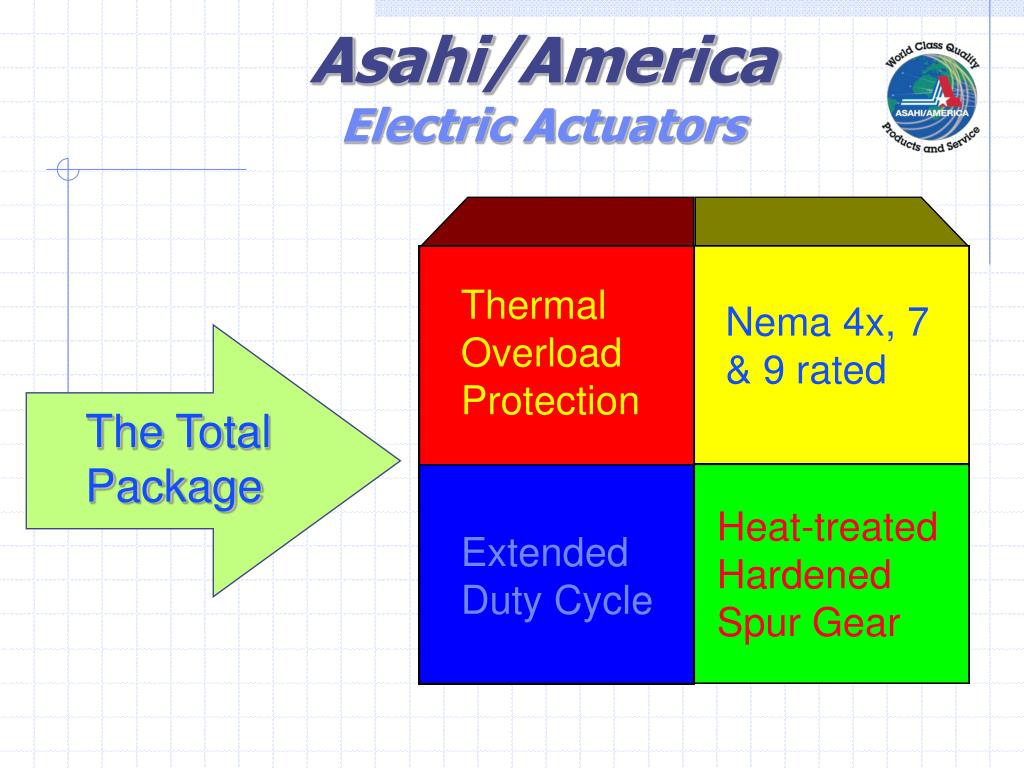 Asahi/America
Electric Actuators

World Class Quality
ASAHI/AMERICA
Products and Service

The Total Package

Thermal Overload Protection

Nema 4x, 7 & 9 rated

Extended Duty Cycle

Heat-treated Hardened Spur Gear